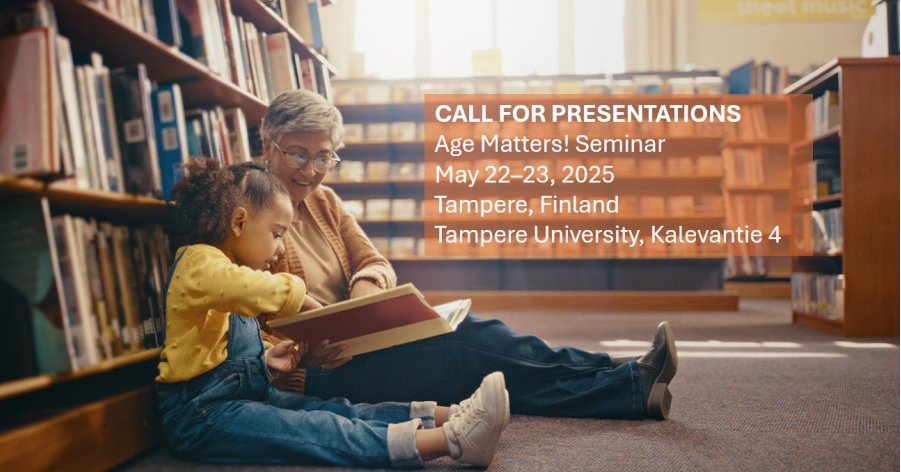 sheet music

CALL FOR PRESENTATIONS
Age Matters! Seminar
May 22–23, 2025
Tampere, Finland
Tampere University, Kalevantie 4